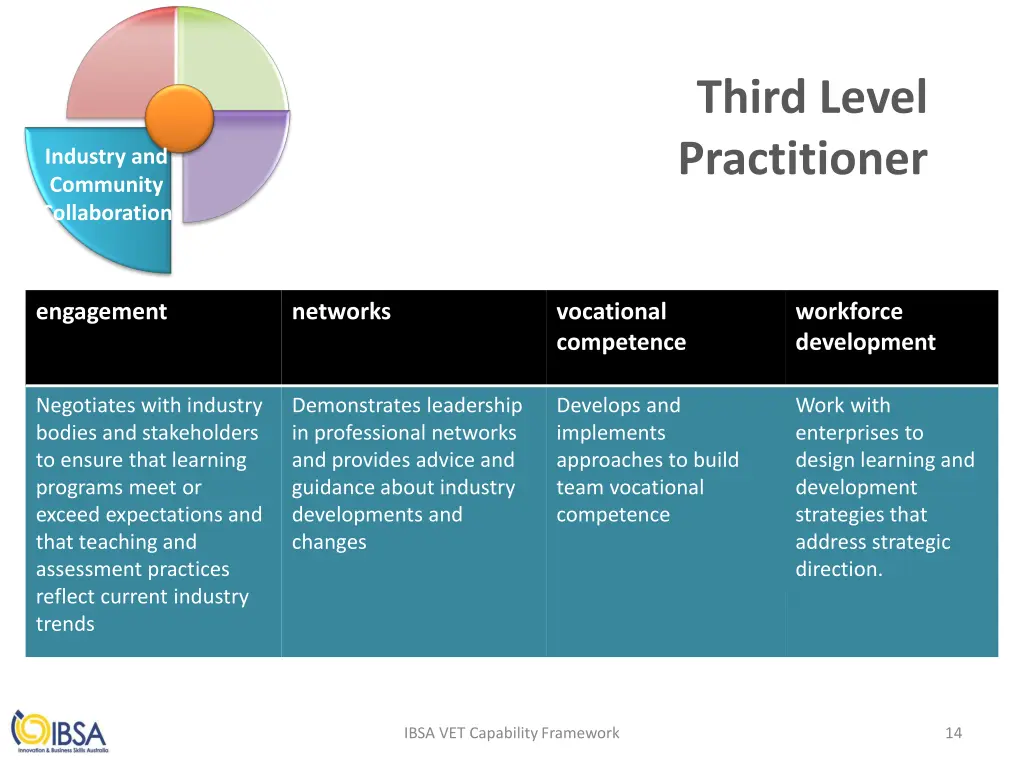 Industry and Community Collaboration

Third Level Practitioner

| engagement | networks | vocational competence | workforce development |
|---|---|---|---|
| Negotiates with industry bodies and stakeholders to ensure that learning programs meet or exceed expectations and that teaching and assessment practices reflect current industry trends | Demonstrates leadership in professional networks and provides advice and guidance about industry developments and changes | Develops and implements approaches to build team vocational competence | Work with enterprises to design learning and development strategies that address strategic direction. |

IBSA
Innovation & Business Skills Australia

IBSA VET Capability Framework

14